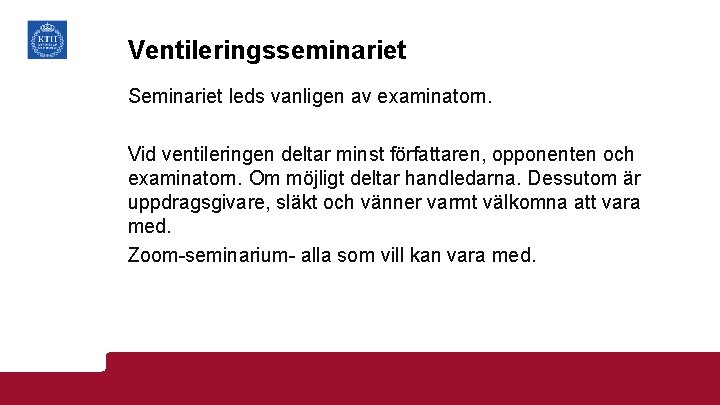 KTH

Ventileringsseminariet

Seminariet leds vanligen av examinatorn.

Vid ventileringen deltar minst författaren, opponenten och examinatorn. Om möjligt deltar handledarna. Dessutom är uppdragsgivare, släkt och vänner varmt välkomna att vara med.

Zoom-seminarium- alla som vill kan vara med.